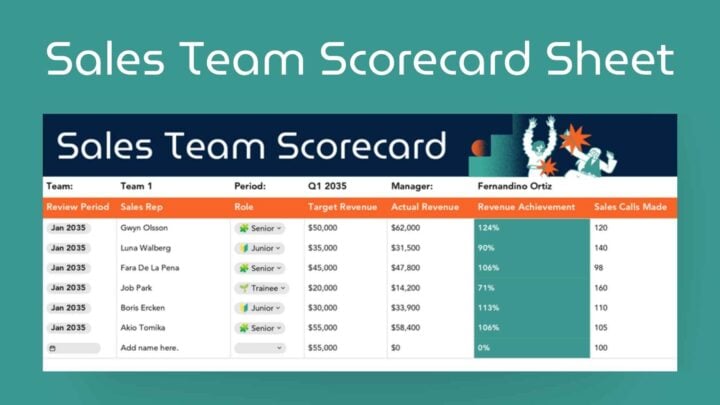 Sales Team Scorecard Sheet

Sales Team Scorecard

| Team: | Team 1 | Period: | Q1 2035 | Manager: | Fernandino Ortiz | |
|---|---|---|---|---|---|---|
| Review Period | Sales Rep | Role | Target Revenue | Actual Revenue | Revenue Achievement | Sales Calls Made |
| Jan 2035 | Gwyn Olsson | Senior | $50,000 | $62,000 | 124% | 120 |
| Jan 2035 | Luna Walberg | Junior | $35,000 | $31,500 | 90% | 140 |
| Jan 2035 | Fara De La Pena | Senior | $45,000 | $47,800 | 106% | 98 |
| Jan 2035 | Job Park | Trainee | $20,000 | $14,200 | 71% | 160 |
| Jan 2035 | Boris Ercken | Junior | $30,000 | $33,900 | 113% | 110 |
| Jan 2035 | Akio Tomika | Senior | $55,000 | $58,400 | 106% | 105 |
| | Add name here. | | $55,000 | $0 | 0% | 100 |